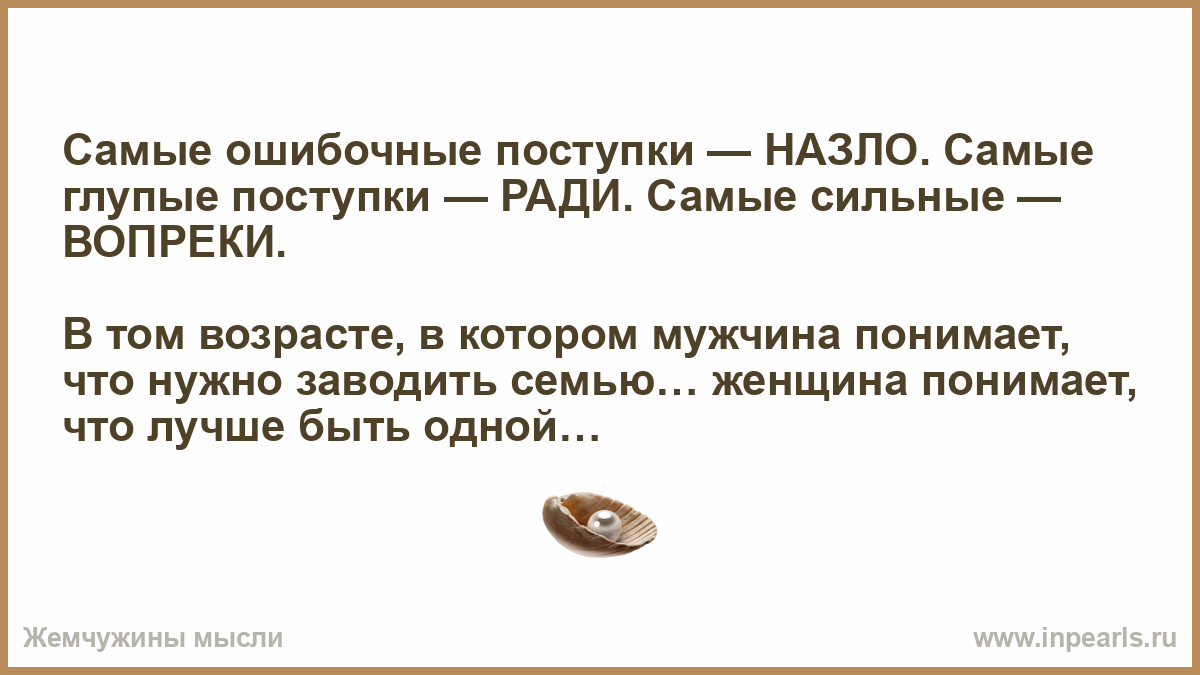 Самые ошибочные поступки — НАЗЛО. Самые глупые поступки — РАДИ. Самые сильные — ВОПРЕКИ.

В том возрасте, в котором мужчина понимает, что нужно заводить семью… женщина понимает, что лучше быть одной…

Жемчужины мысли

www.inpearls.ru